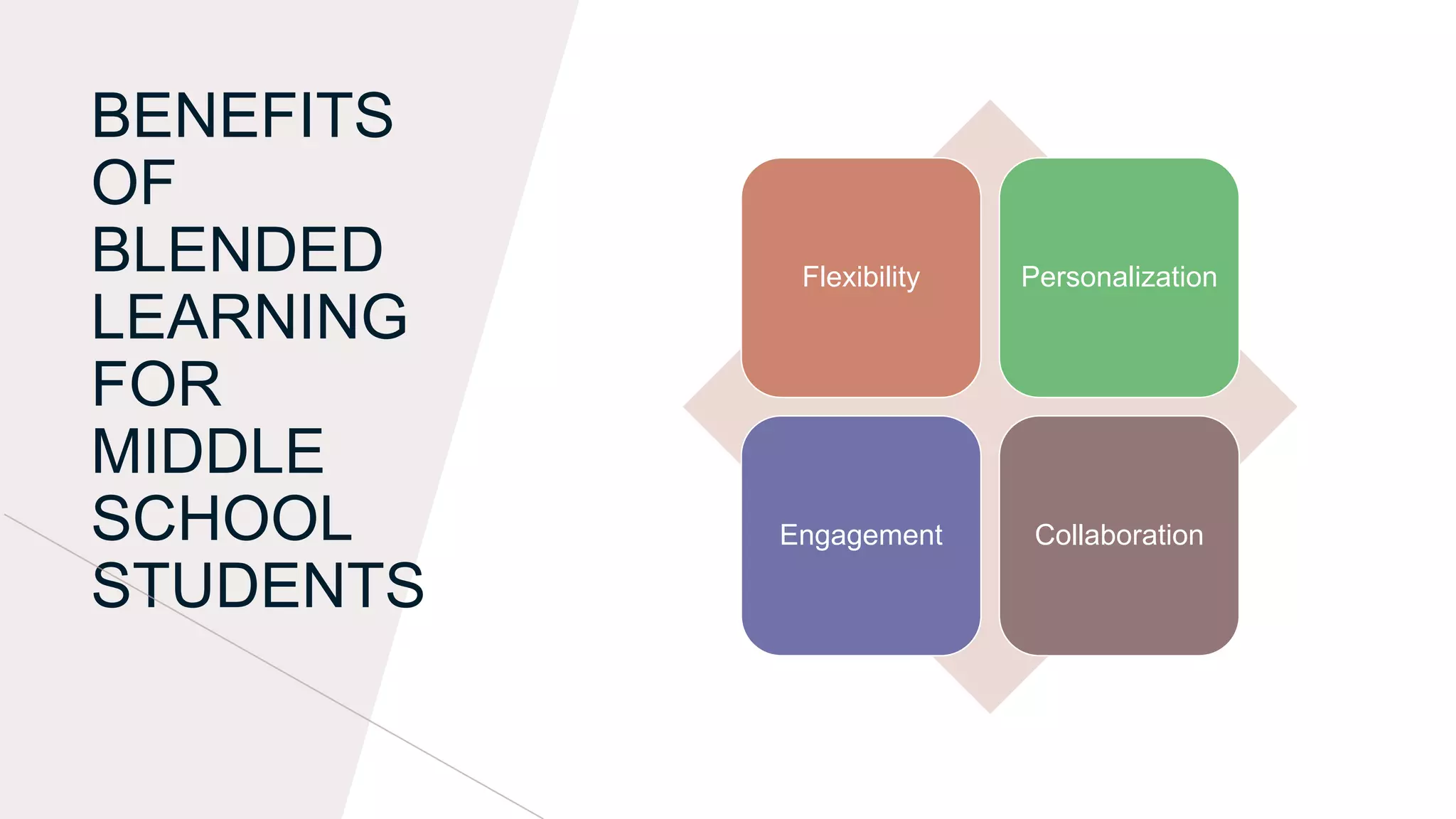 BENEFITS OF BLENDED LEARNING FOR MIDDLE SCHOOL STUDENTS

Flexibility

Personalization

Engagement

Collaboration